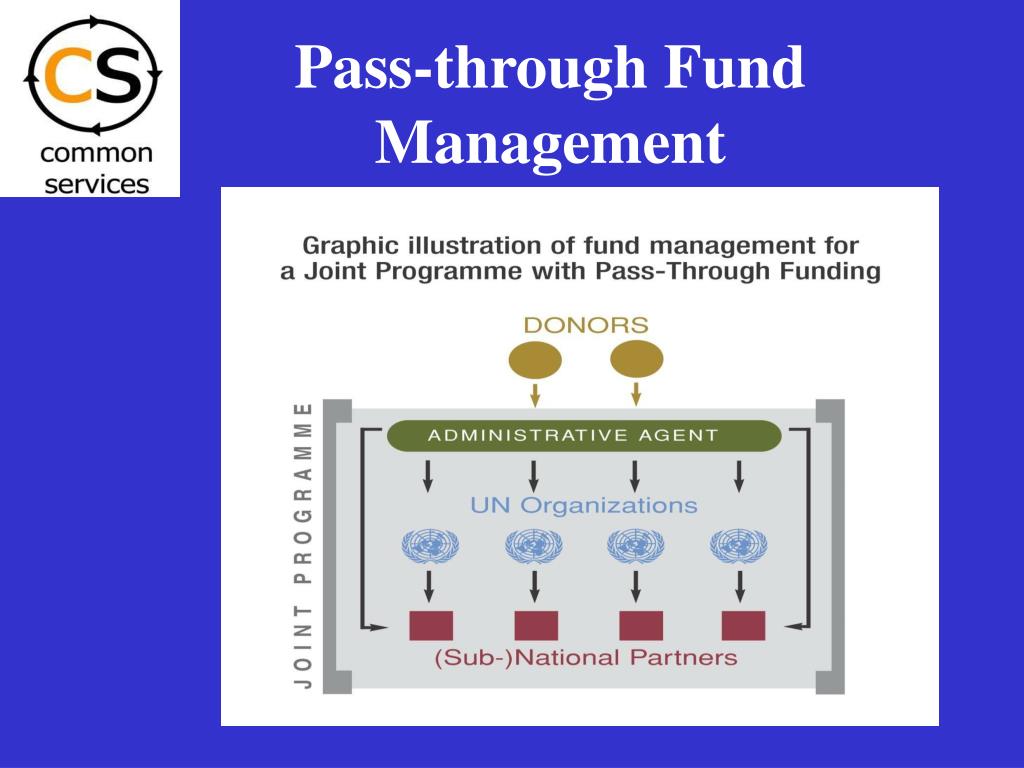 CS
common services

Pass-through Fund Management

Graphic illustration of fund management for a Joint Programme with Pass-Through Funding

DONORS

JOINT PROGRAMME

ADMINISTRATIVE AGENT

UN Organizations

(Sub-)National Partners